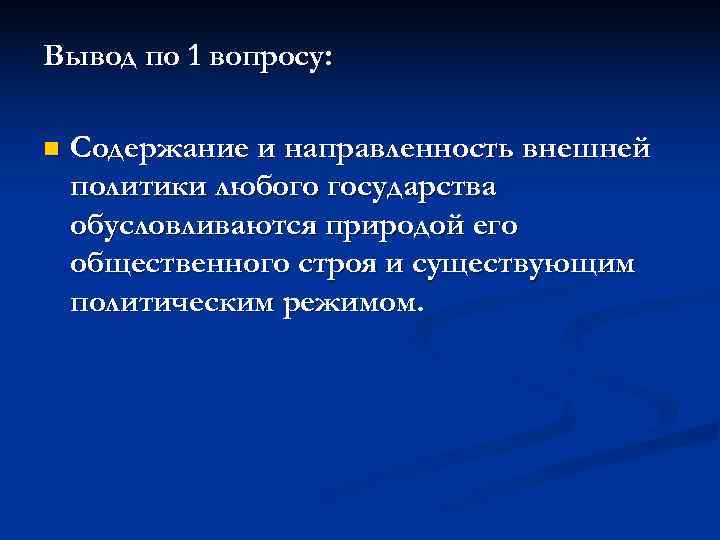 Вывод по 1 вопросу:

Содержание и направленность внешней политики любого государства обусловливаются природой его общественного строя и существующим политическим режимом.